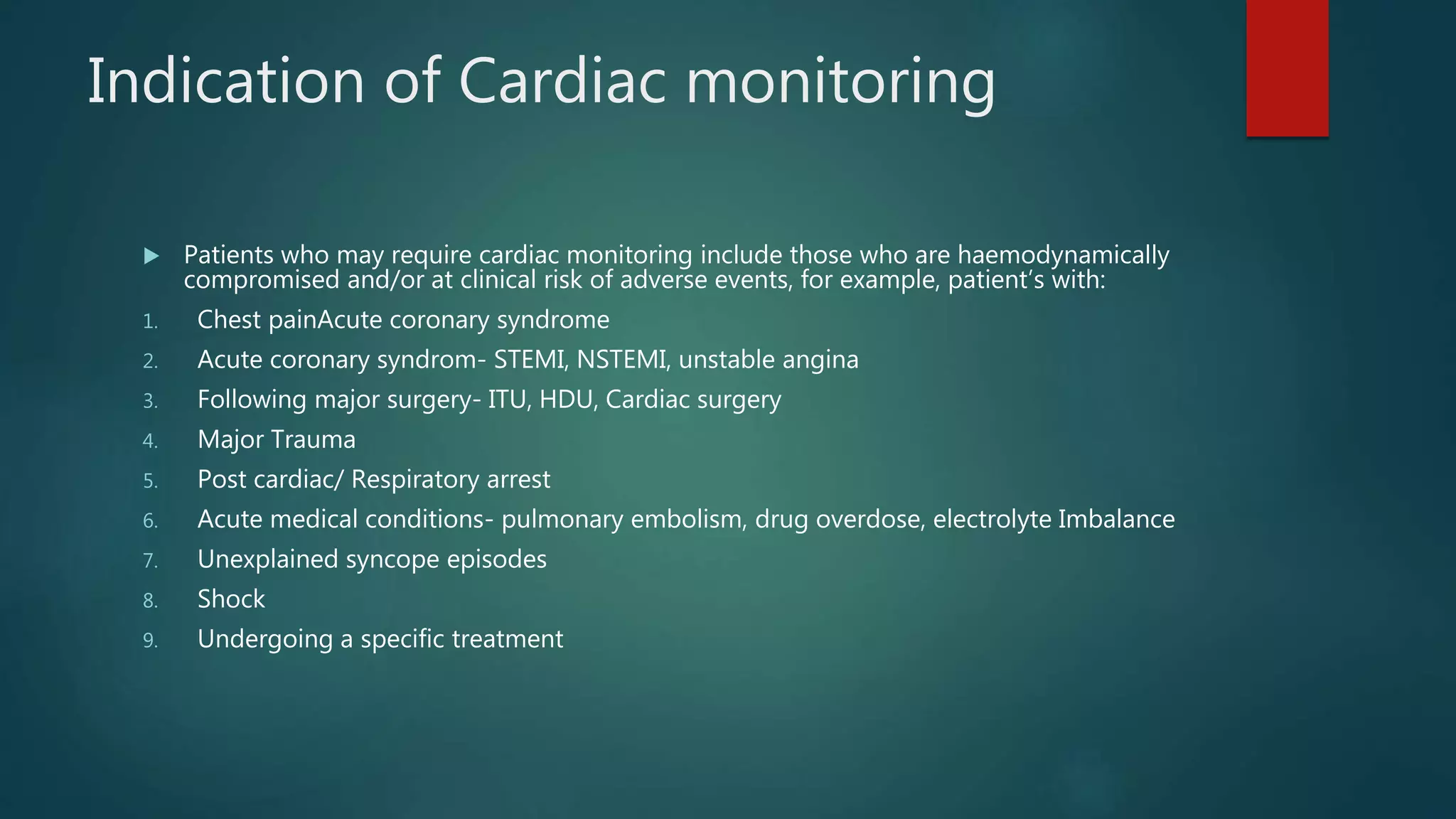 Indication of Cardiac monitoring

Patients who may require cardiac monitoring include those who are haemodynamically compromised and/or at clinical risk of adverse events, for example, patient's with:

1. Chest painAcute coronary syndrome
2. Acute coronary syndrom- STEMI, NSTEMI, unstable angina
3. Following major surgery- ITU, HDU, Cardiac surgery
4. Major Trauma
5. Post cardiac/ Respiratory arrest
6. Acute medical conditions- pulmonary embolism, drug overdose, electrolyte Imbalance
7. Unexplained syncope episodes
8. Shock
9. Undergoing a specific treatment